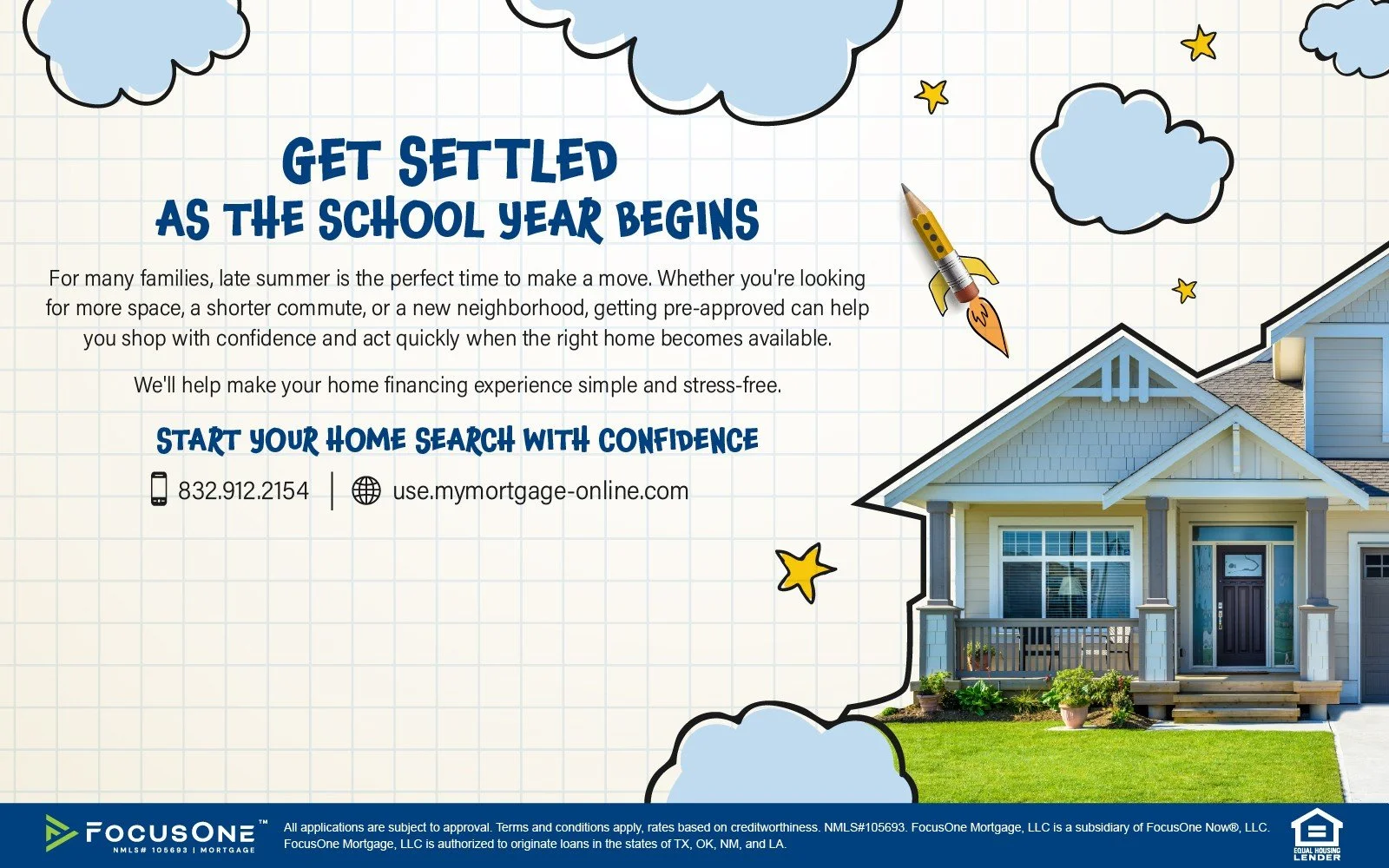 GET SETTLED
AS THE SCHOOL YEAR BEGINS

For many families, late summer is the perfect time to make a move. Whether you're looking for more space, a shorter commute, or a new neighborhood, getting pre-approved can help you shop with confidence and act quickly when the right home becomes available.

We'll help make your home financing experience simple and stress-free.

START YOUR HOME SEARCH WITH CONFIDENCE

832.912.2154 | use.mymortgage-online.com

FOCUSONE™
NMLS# 105693 | MORTGAGE

All applications are subject to approval. Terms and conditions apply, rates based on creditworthiness. NMLS#105693. FocusOne Mortgage, LLC is a subsidiary of FocusOne Now®, LLC. FocusOne Mortgage, LLC is authorized to originate loans in the states of TX, OK, NM, and LA.

EQUAL HOUSING LENDER